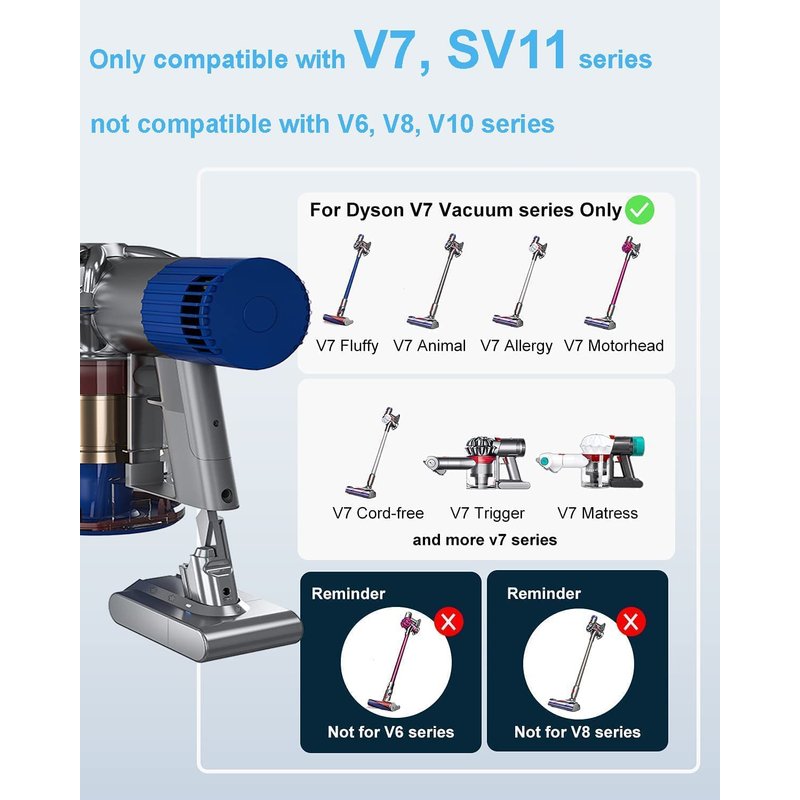 Only compatible with V7, SV11 series

not compatible with V6, V8, V10 series

For Dyson V7 Vacuum series Only

V7 Fluffy V7 Animal V7 Allergy V7 Motorhead

V7 Cord-free V7 Trigger V7 Matress

and more v7 series

Reminder

Not for V6 series

Reminder

Not for V8 series